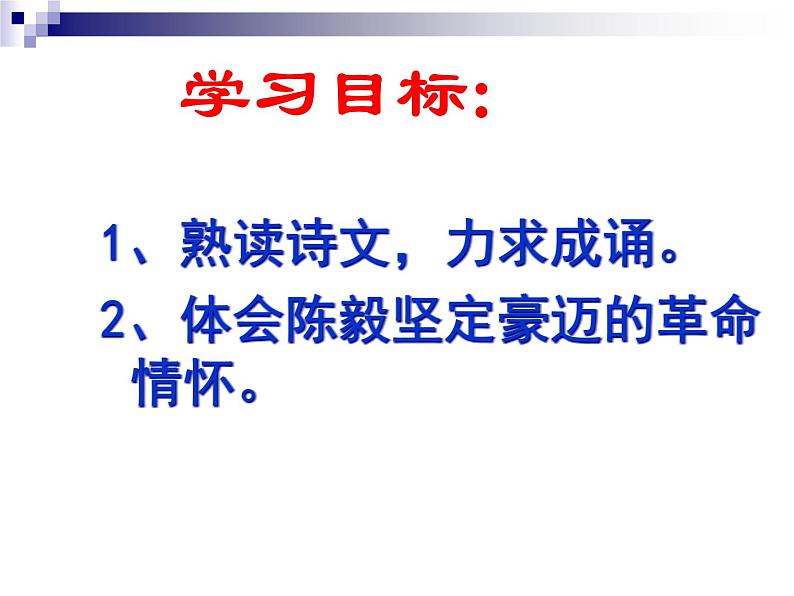 学习目标:

1、熟读诗文，力求成诵。

2、体会陈毅坚定豪迈的革命情怀。